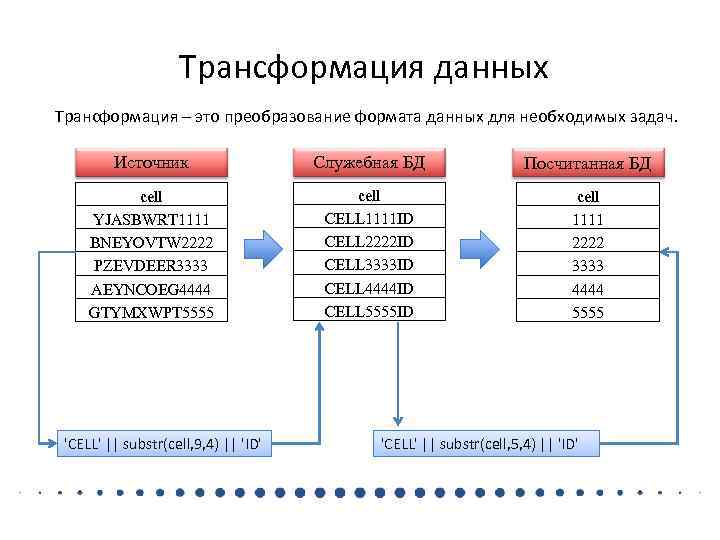 Трансформация данных

Траноформация – это преобразование формата данных для необходимых задач.

Источник

| cell |
|---|
| YJASBWRT1111 |
| BNEYOVTW2222 |
| PZEVDEER3333 |
| AEYNCOEG4444 |
| GTYMXWPT5555 |

Служебная БД

| cell |
|---|
| CELL1111ID |
| CELL2222ID |
| CELL3333ID |
| CELL4444ID |
| CELL5555ID |

Посчитанная БД

| cell |
|---|
| 1111 |
| 2222 |
| 3333 |
| 4444 |
| 5555 |

'CELL' || substr(cell,9,4) || 'ID'

'CELL' || substr(cell,5,4) || 'ID'